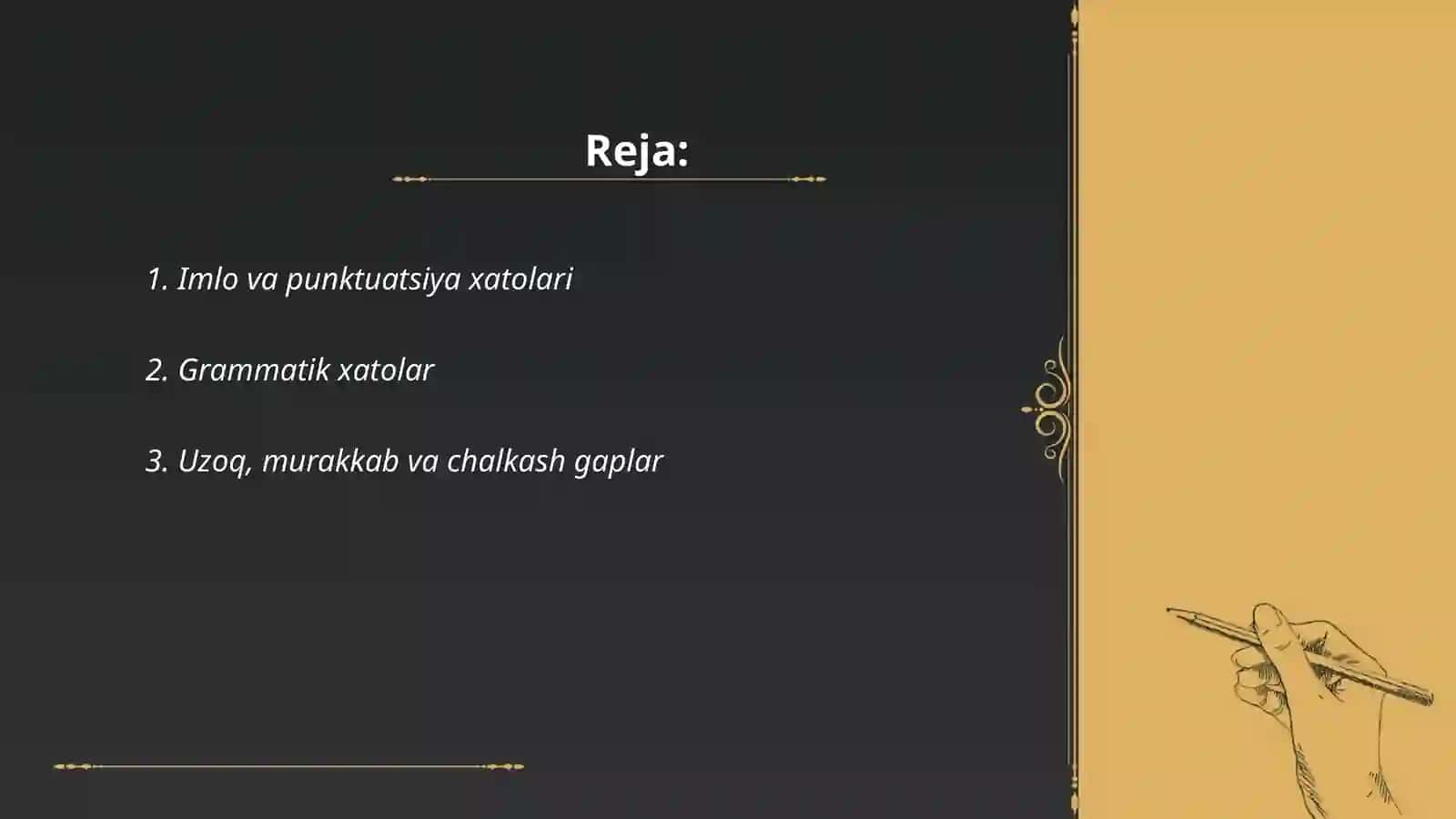 Reja:

1. Imlo va punktuatsiya xatolari

2. Grammatik xatolar

3. Uzoq, murakkab va chalkash gaplar